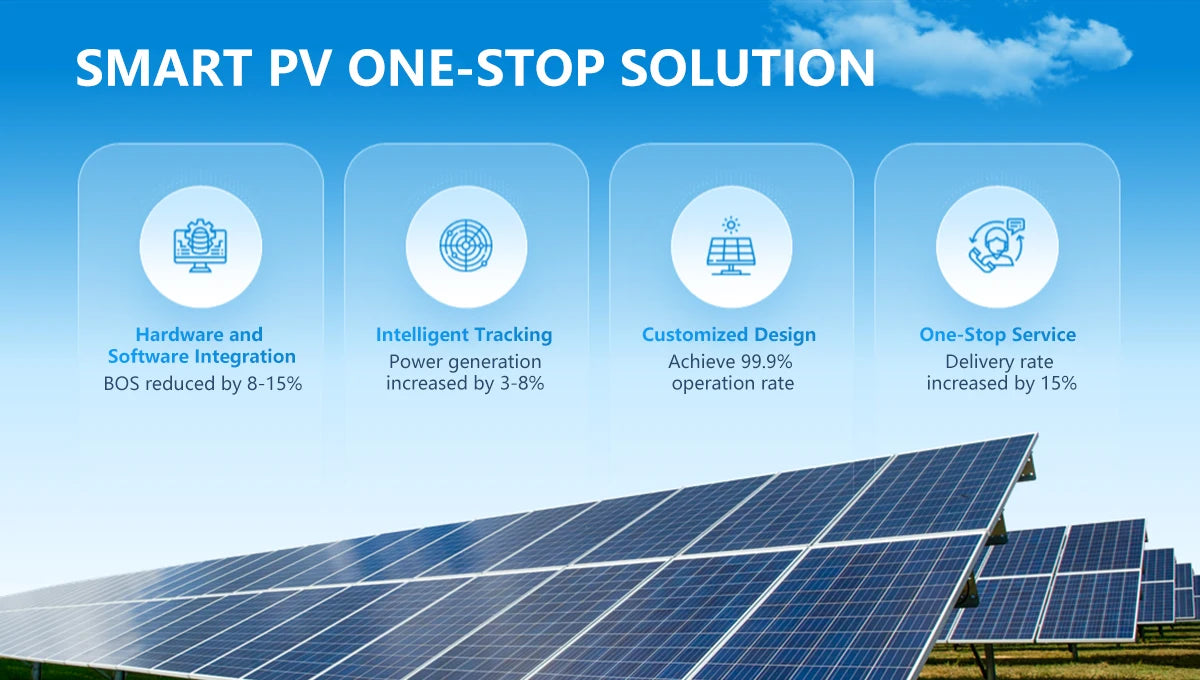 SMART PV ONE-STOP SOLUTION

Hardware and Software Integration
BOS reduced by 8-15%

Intelligent Tracking
Power generation increased by 3-8%

Customized Design
Achieve 99.9% operation rate

One-Stop Service
Delivery rate increased by 15%